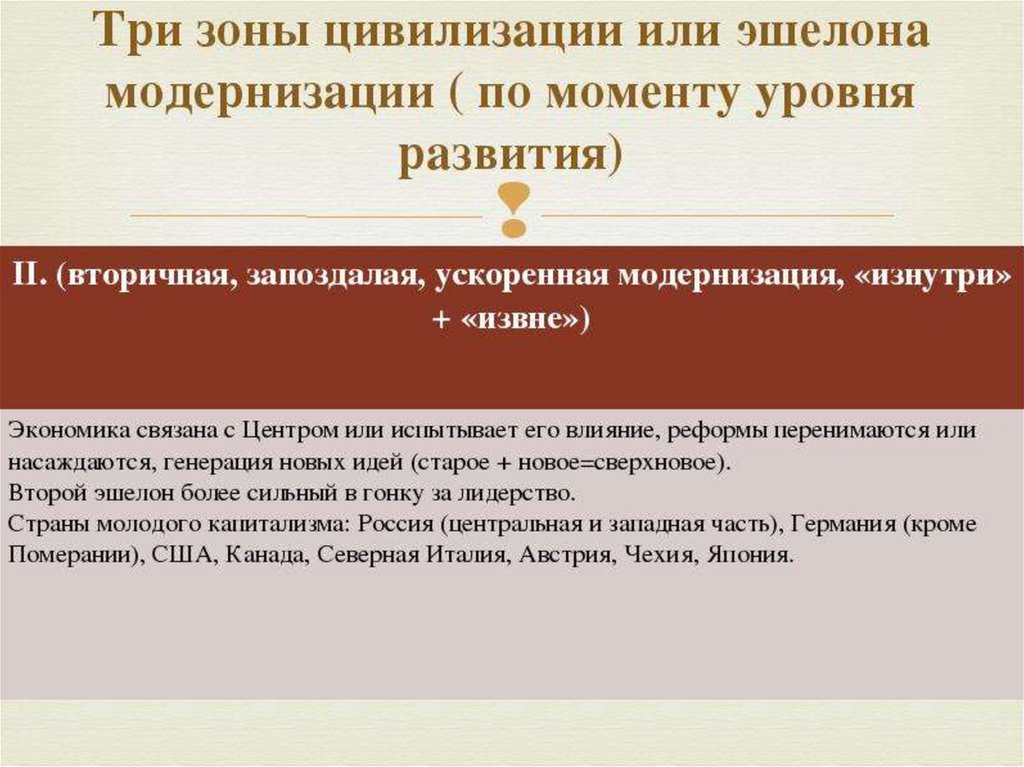 Три зоны цивилизации или эшелона модернизации ( по моменту уровня развития)

II. (вторичная, запоздалая, ускоренная модернизация, «изнутри» + «извне»)

Экономика связана с Центром или испытывает его влияние, реформы перенимаются или насаждаются, генерация новых идей (старое + новое=сверхновое).
Второй эшелон более сильный в гонку за лидерство.
Страны молодого капитализма: Россия (центральная и западная часть), Германия (кроме Померании), США, Канада, Северная Италия, Австрия, Чехия, Япония.